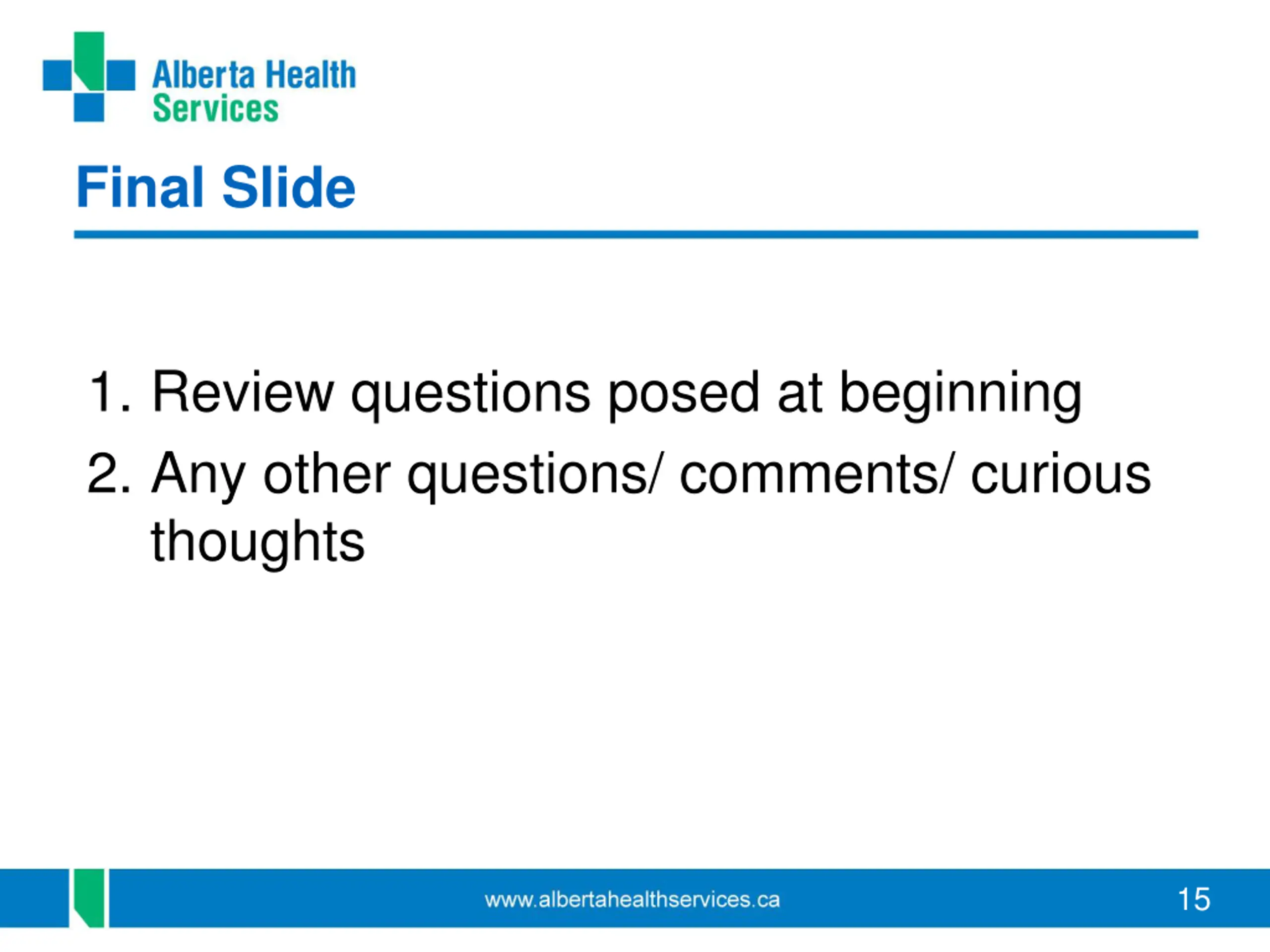 Alberta Health Services

Final Slide

1. Review questions posed at beginning
2. Any other questions/ comments/ curious thoughts

www.albertahealthservices.ca

15